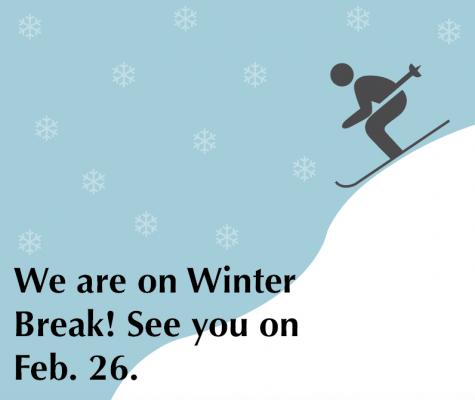 We are on Winter Break! See you on Feb. 26.